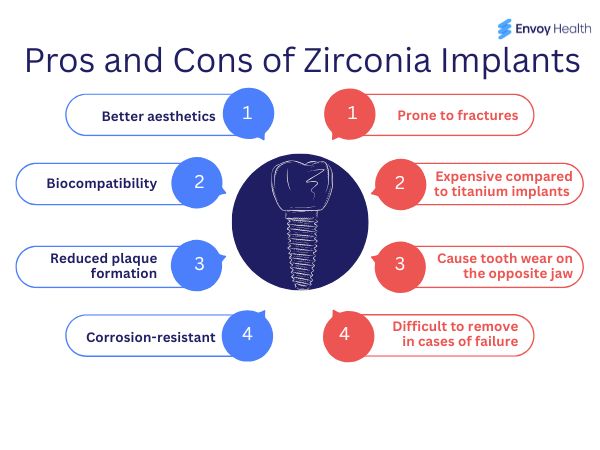 Envoy Health

Pros and Cons of Zirconia Implants

Better aesthetics 1

Biocompatibility 2

Reduced plaque formation 3

Corrosion-resistant 4

1 Prone to fractures

2 Expensive compared to titanium implants

3 Cause tooth wear on the opposite jaw

4 Difficult to remove in cases of failure